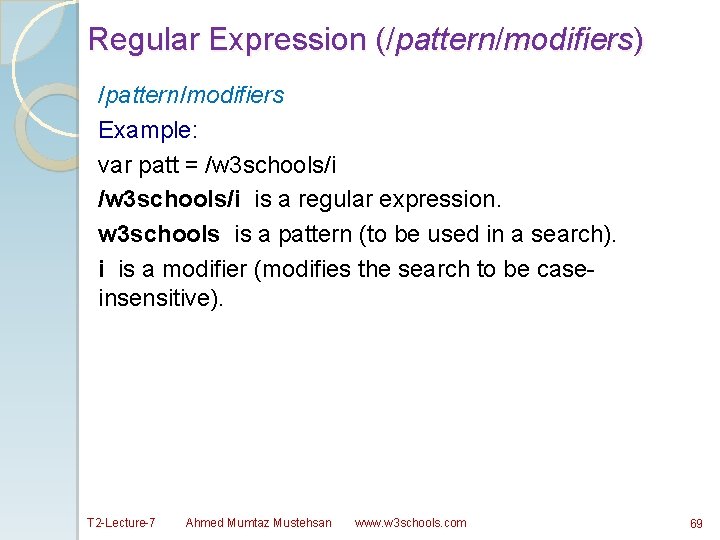 Regular Expression (/pattern/modifiers)

/pattern/modifiers

Example:

var patt = /w3schools/i

/w3schools/i is a regular expression.

w3schools is a pattern (to be used in a search).

i is a modifier (modifies the search to be case-insensitive).

T2-Lecture-7 Ahmed Mumtaz Mustehsan www.w3schools.com 69